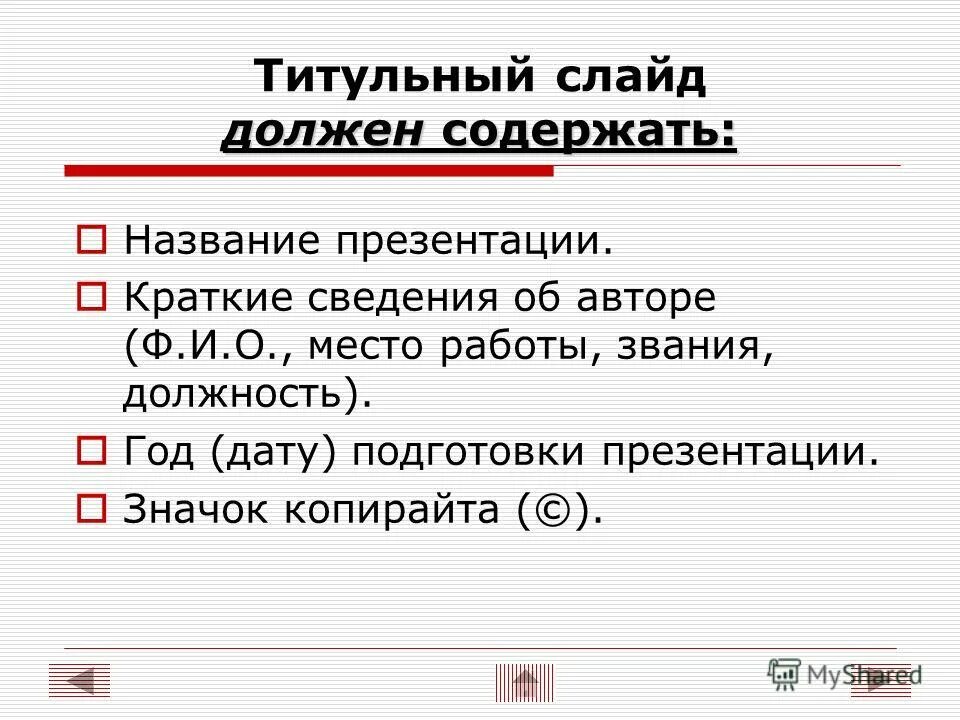 Титульный слайд
должен содержать:

Название презентации.

Краткие сведения об авторе (Ф.И.О., место работы, звания, должность).

Год (дату) подготовки презентации.

Значок копирайта (©).

MyShared